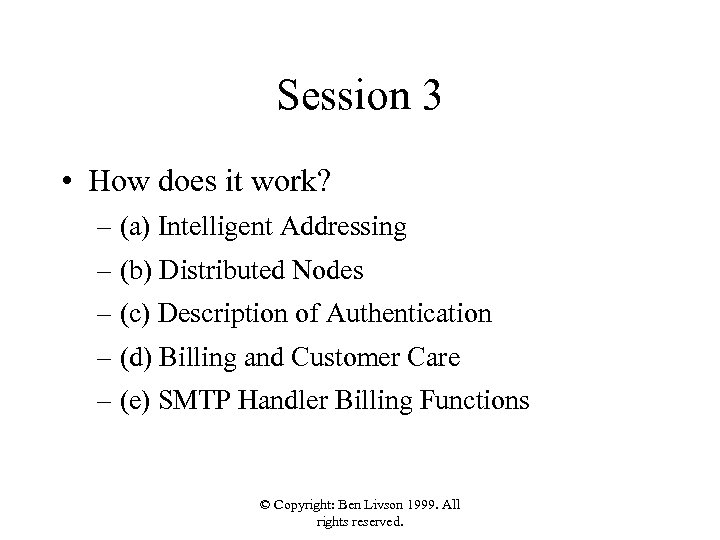 Session 3

• How does it work?
– (a) Intelligent Addressing
– (b) Distributed Nodes
– (c) Description of Authentication
– (d) Billing and Customer Care
– (e) SMTP Handler Billing Functions

© Copyright: Ben Livson 1999. All rights reserved.